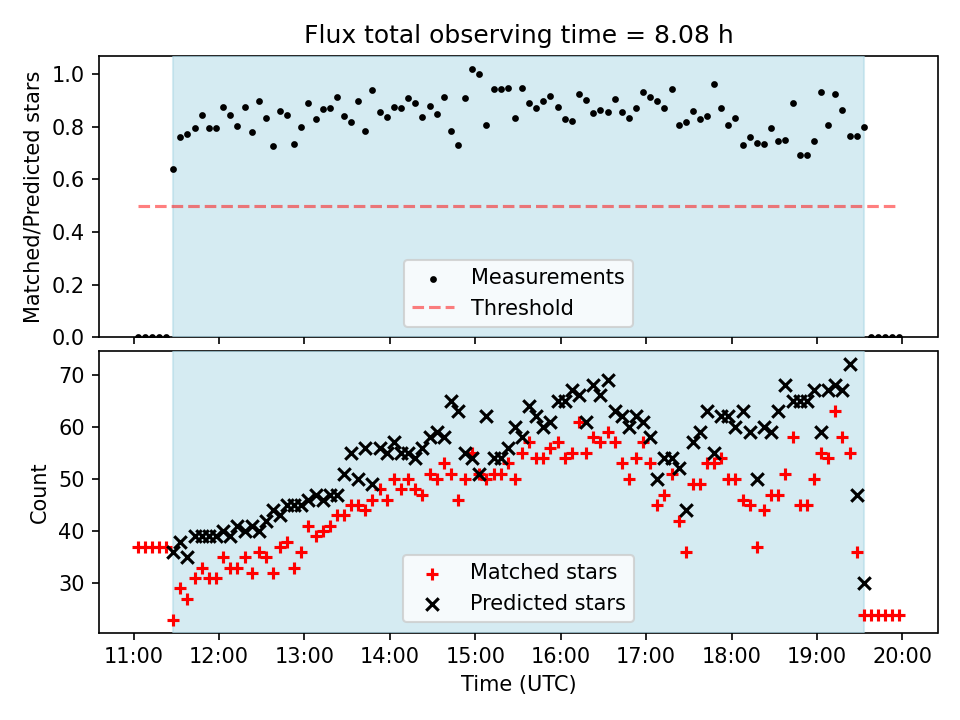 Flux total observing time = 8.08 h

Matched/Predicted stars

1.0
0.8
0.6
0.4
0.2
0.0

Measurements
Threshold

Count

70
60
50
40
30

Matched stars
Predicted stars

11:00 12:00 13:00 14:00 15:00 16:00 17:00 18:00 19:00 20:00

Time (UTC)